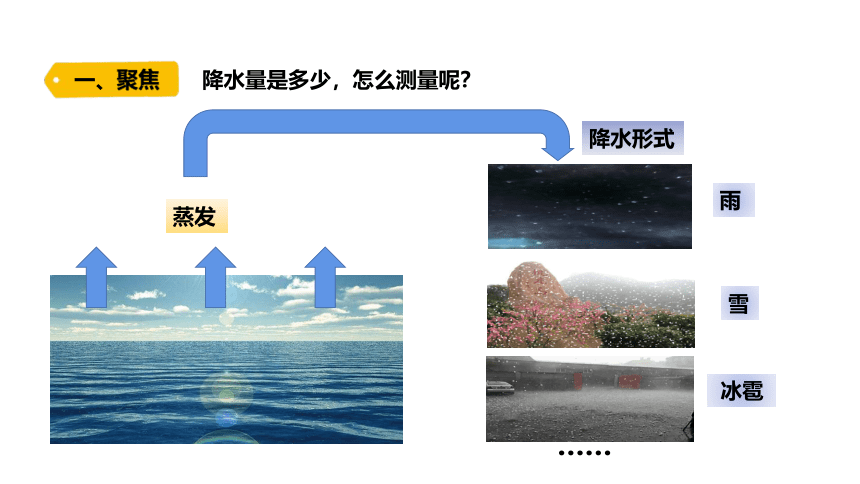 一、聚焦

降水量是多少，怎么测量呢？

降水形式

蒸发

雨

雪

冰雹

……